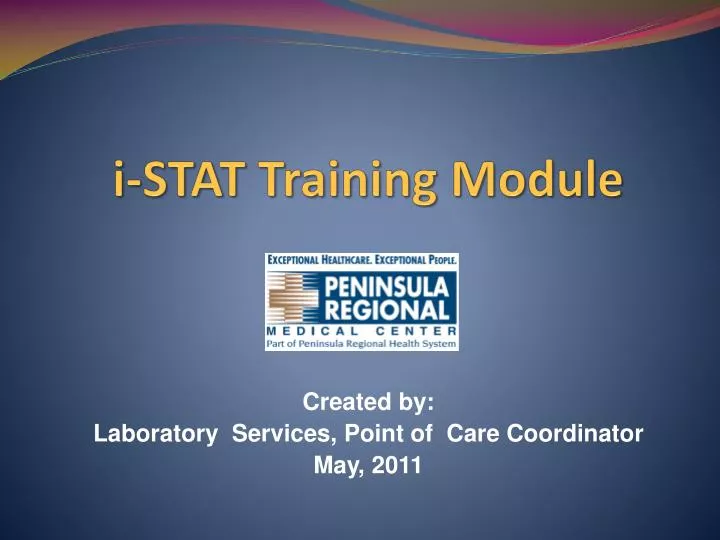 i-STAT Training Module

EXCEPTIONAL HEALTHCARE. EXCEPTIONAL PEOPLE.
PENINSULA REGIONAL
MEDICAL CENTER
Part of Peninsula Regional Health System

Created by:
Laboratory Services, Point of Care Coordinator
May, 2011